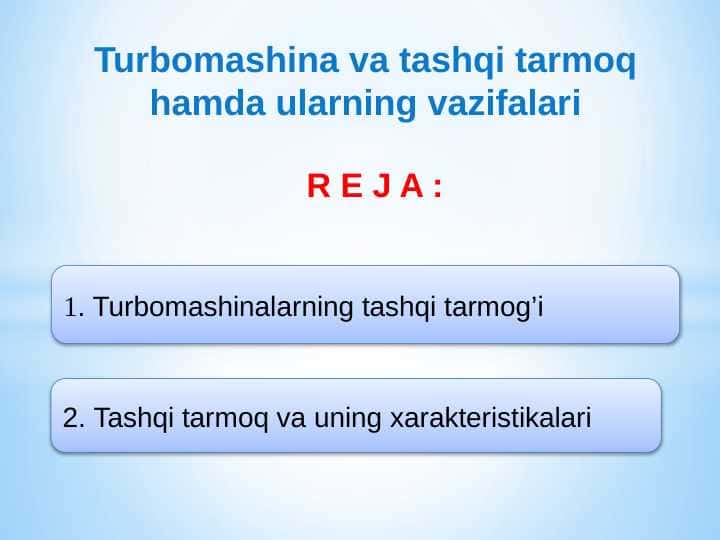 Turbomashina va tashqi tarmoq hamda ularning vazifalari

R E J A :

1. Turbomashinalarning tashqi tarmog’i

2. Tashqi tarmoq va uning xarakteristikalari